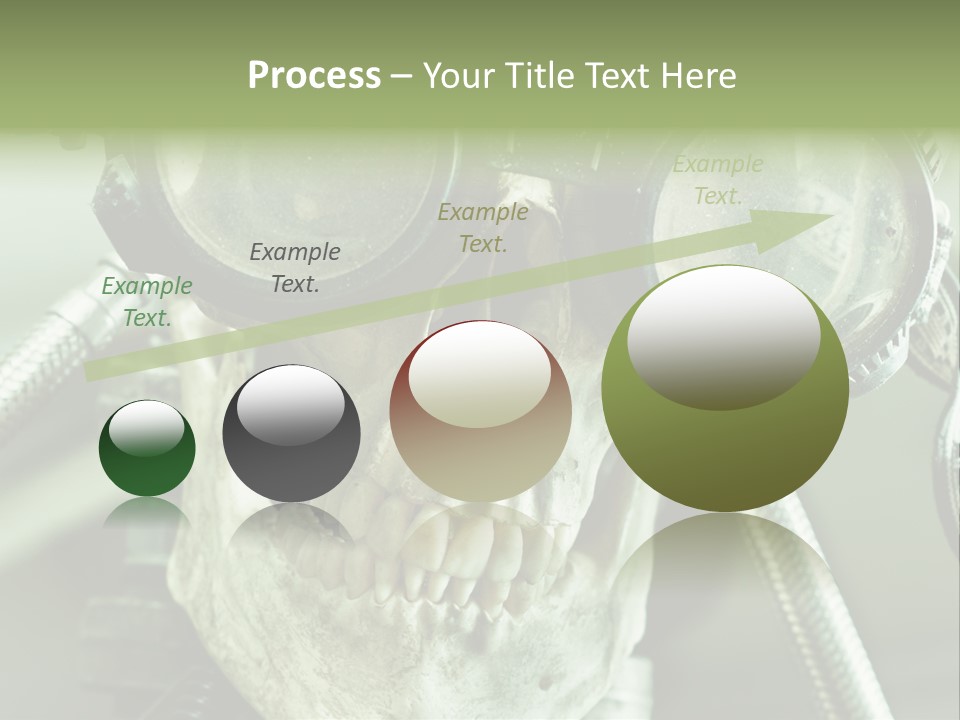 Process – Your Title Text Here

Example Text.

Example Text.

Example Text.

Example Text.